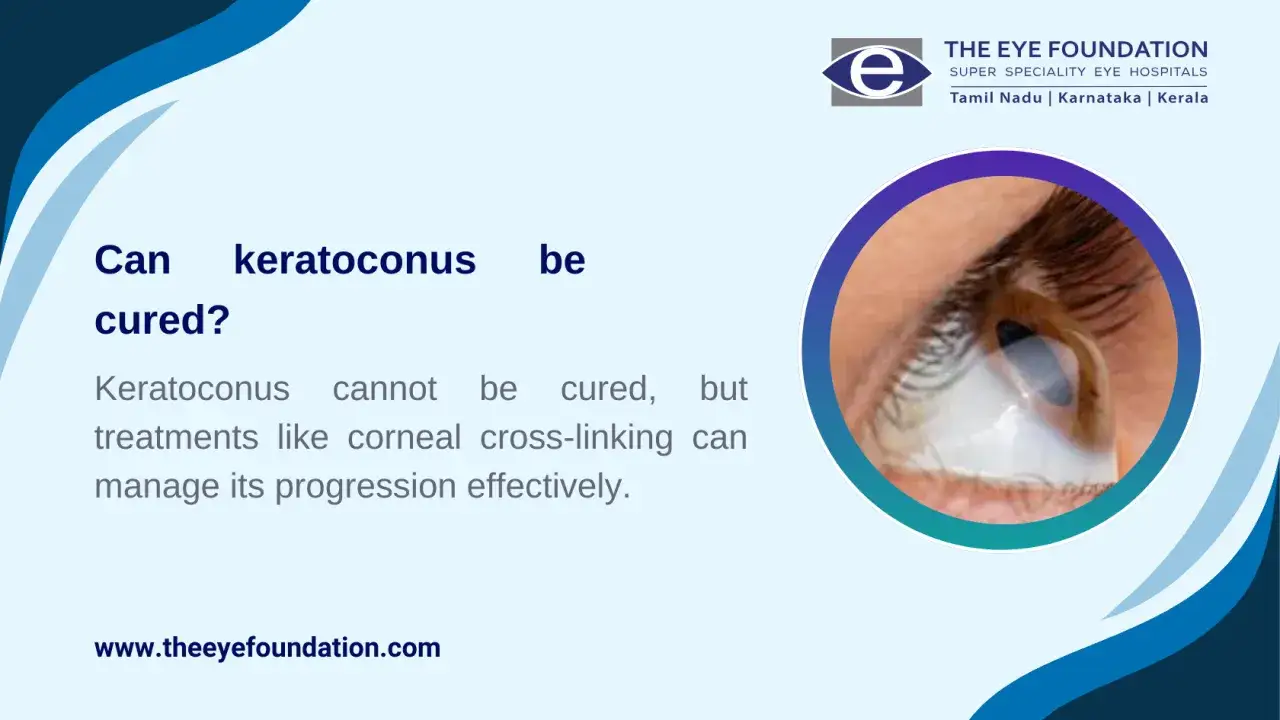 e
THE EYE FOUNDATION
SUPER SPECIALITY EYE HOSPITALS
Tamil Nadu | Karnataka | Kerala

Can keratoconus be cured?

Keratoconus cannot be cured, but treatments like corneal cross-linking can manage its progression effectively.

www.theeyefoundation.com